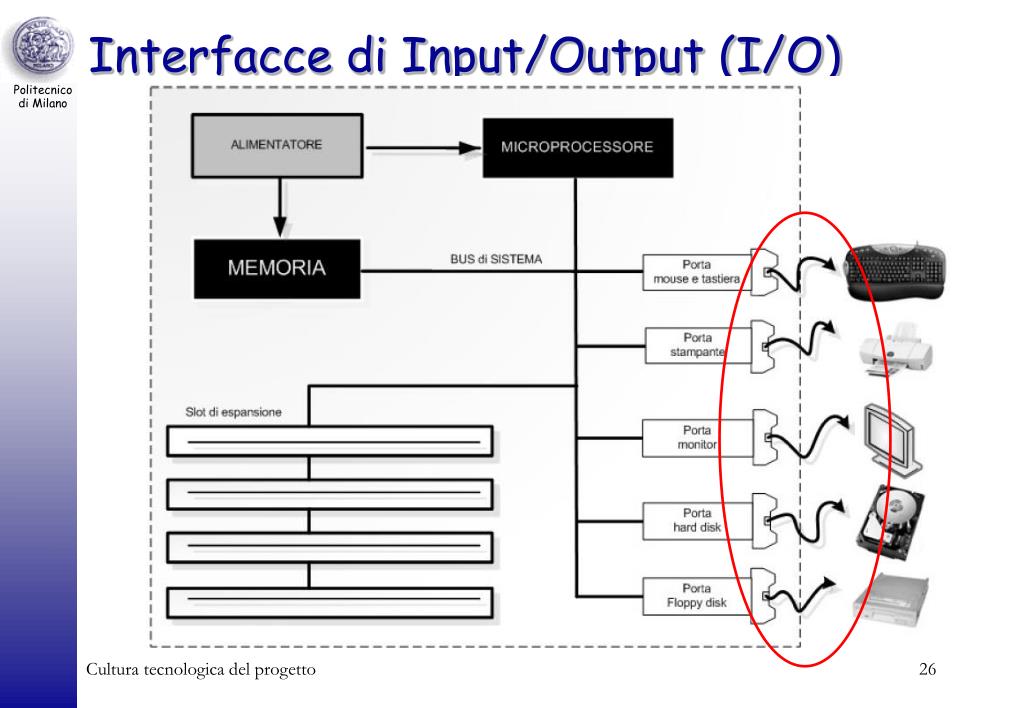 Politecnico di Milano

Interfacce di Input/Output (I/O)

ALIMENTATORE

MICROPROCESSORE

MEMORIA

BUS di SISTEMA

Porta mouse e tastiera

Porta stampante

Slot di espansione

Porta monitor

Porta hard disk

Porta Floppy disk

Cultura tecnologica del progetto

26